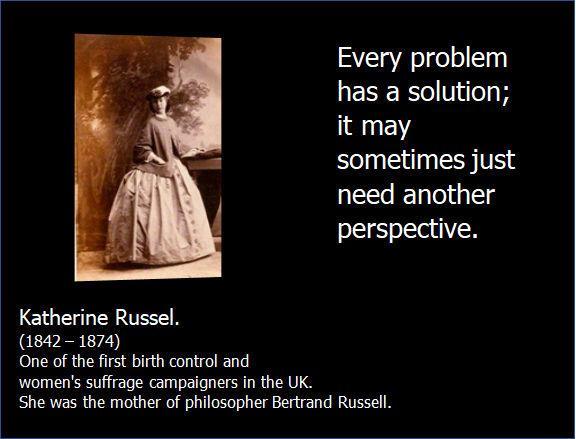 Every problem has a solution; it may sometimes just need another perspective.

Katherine Russel.
(1842 – 1874)
One of the first birth control and women's suffrage campaigners in the UK.
She was the mother of philosopher Bertrand Russell.